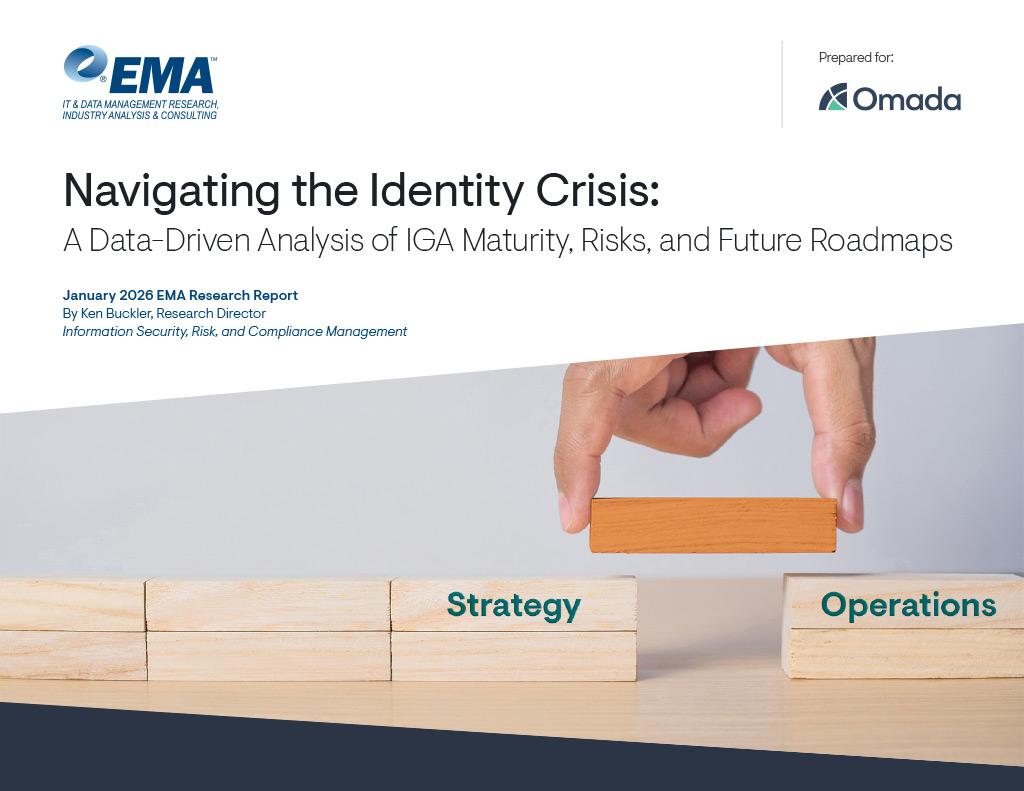 EMA™
IT & DATA MANAGEMENT RESEARCH, INDUSTRY ANALYSIS & CONSULTING

Prepared for:
Omada

Navigating the Identity Crisis:
A Data-Driven Analysis of IGA Maturity, Risks, and Future Roadmaps

January 2026 EMA Research Report
By Ken Buckler, Research Director
Information Security, Risk, and Compliance Management

Strategy

Operations